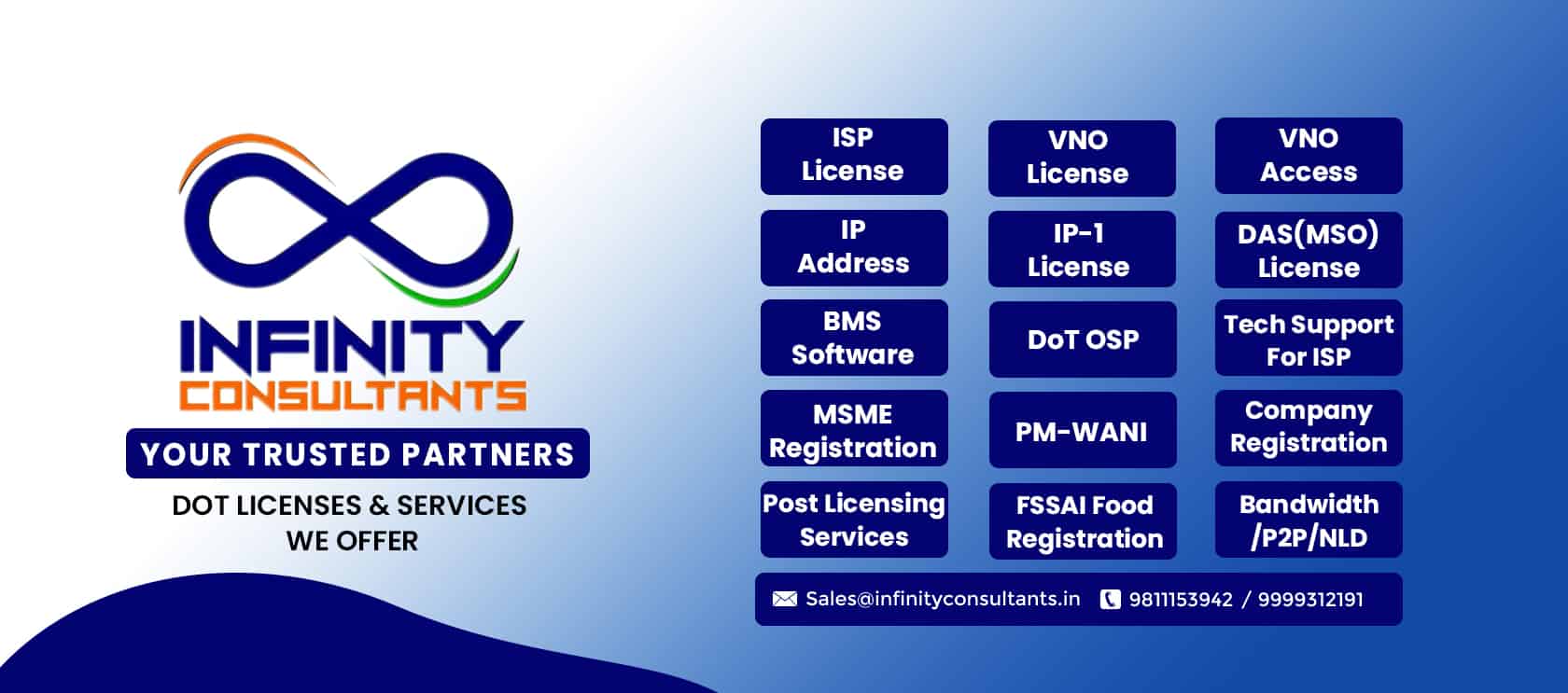 INFINITY
CONSULTANTS

YOUR TRUSTED PARTNERS

DOT LICENSES & SERVICES
WE OFFER

ISP License

VNO License

VNO Access

IP Address

IP-1 License

DAS(MSO) License

BMS Software

DoT OSP

Tech Support For ISP

MSME Registration

PM-WANI

Company Registration

Post Licensing Services

FSSAI Food Registration

Bandwidth /P2P/NLD

Sales@infinityconsultants.in 9811153942 / 9999312191